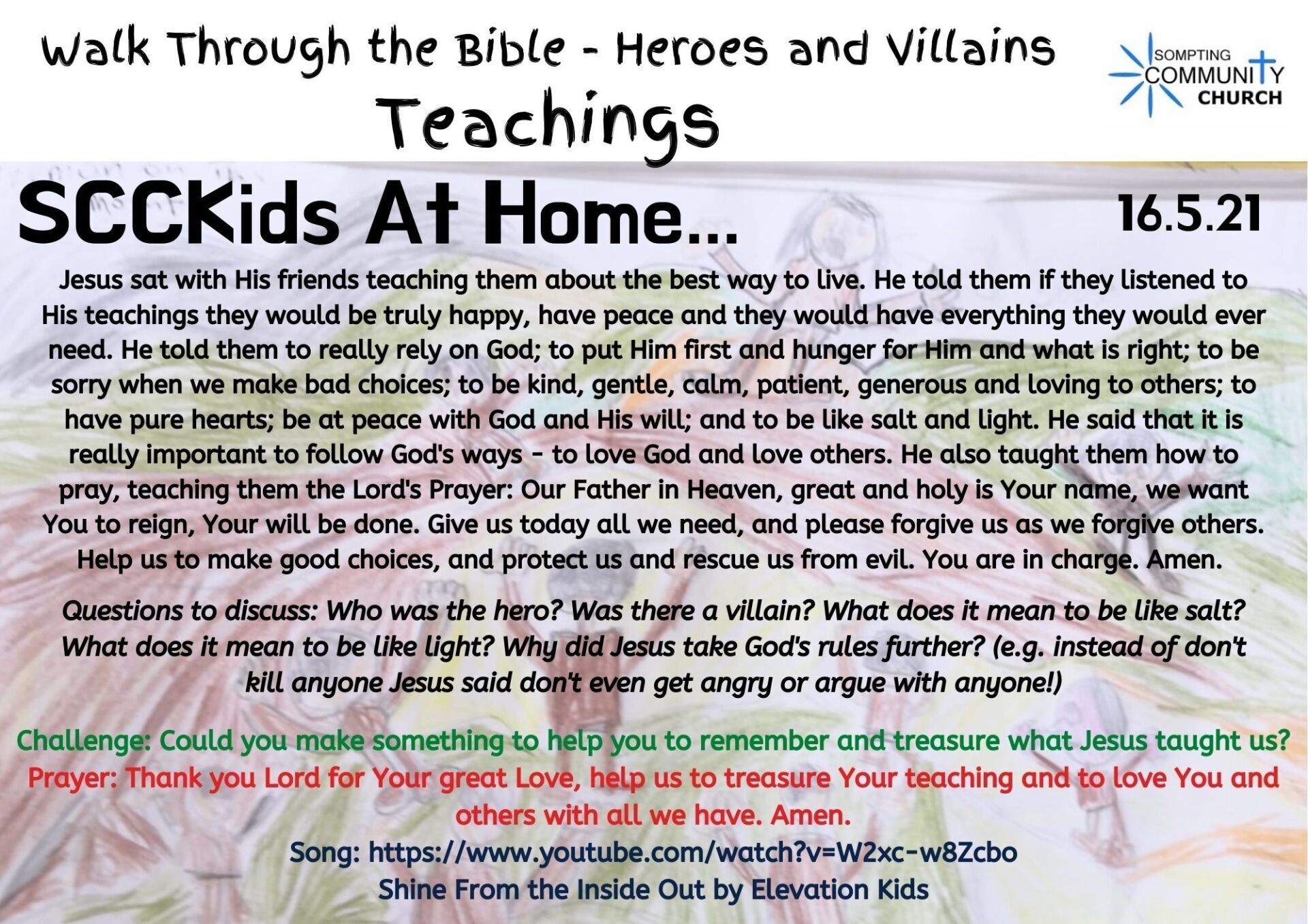 Walk Through the Bible - Heroes and Villains
Teachings

SOMPTING COMMUNITY CHURCH

SCCKids At Home...

16.5.21

Jesus sat with His friends teaching them about the best way to live. He told them if they listened to His teachings they would be truly happy, have peace and they would have everything they would ever need. He told them to really rely on God; to put Him first and hunger for Him and what is right; to be sorry when we make bad choices; to be kind, gentle, calm, patient, generous and loving to others; to have pure hearts; be at peace with God and His will; and to be like salt and light. He said that it is really important to follow God's ways - to love God and love others. He also taught them how to pray, teaching them the Lord's Prayer: Our Father in Heaven, great and holy is Your name, we want You to reign, Your will be done. Give us today all we need, and please forgive us as we forgive others. Help us to make good choices, and protect us and rescue us from evil. You are in charge. Amen.

Questions to discuss: Who was the hero? Was there a villain? What does it mean to be like salt? What does it mean to be like light? Why did Jesus take God's rules further? (e.g. instead of don't kill anyone Jesus said don't even get angry or argue with anyone!)

Challenge: Could you make something to help you to remember and treasure what Jesus taught us?
Prayer: Thank you Lord for Your great Love, help us to treasure Your teaching and to love You and others with all we have. Amen.
Song: https://www.youtube.com/watch?v=W2xc-w8Zcbo
Shine From the Inside Out by Elevation Kids